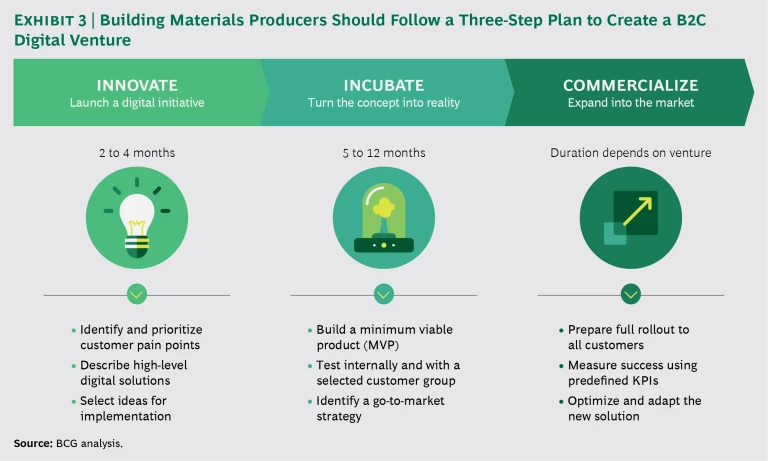 EXHIBIT 3 | Building Materials Producers Should Follow a Three-Step Plan to Create a B2C Digital Venture

INNOVATE
Launch a digital initiative

2 to 4 months

• Identify and prioritize customer pain points
• Describe high-level digital solutions
• Select ideas for implementation

INCUBATE
Turn the concept into reality

5 to 12 months

• Build a minimum viable product (MVP)
• Test internally and with a selected customer group
• Identify a go-to-market strategy

COMMERCIALIZE
Expand into the market

Duration depends on venture

• Prepare full rollout to all customers
• Measure success using predefined KPIs
• Optimize and adapt the new solution

Source: BCG analysis.